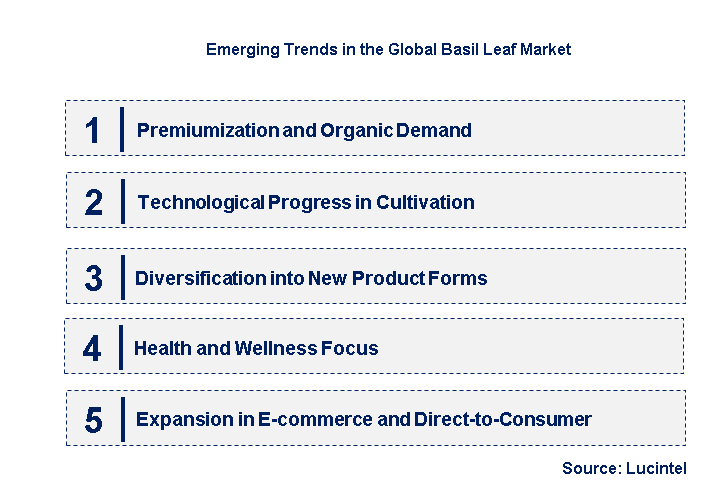 Emerging Trends in the Global Basil Leaf Market

1 Premiumization and Organic Demand

2 Technological Progress in Cultivation

3 Diversification into New Product Forms

4 Health and Wellness Focus

5 Expansion in E-commerce and Direct-to-Consumer

Source: Lucintel